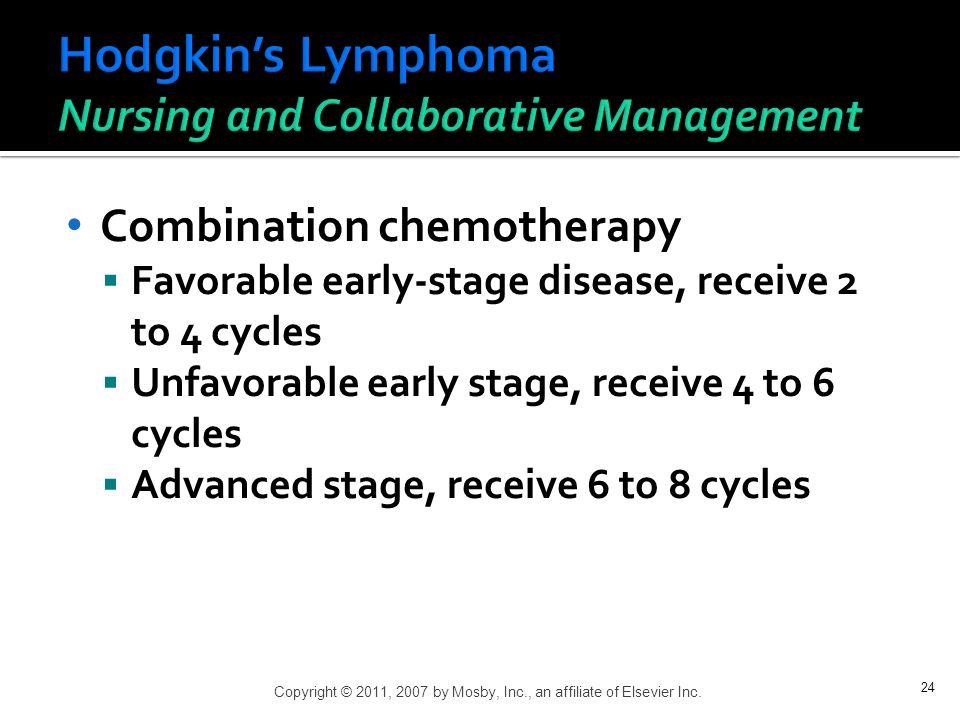 Hodgkin's Lymphoma
Nursing and Collaborative Management

• Combination chemotherapy
▪ Favorable early-stage disease, receive 2 to 4 cycles
▪ Unfavorable early stage, receive 4 to 6 cycles
▪ Advanced stage, receive 6 to 8 cycles

Copyright © 2011, 2007 by Mosby, Inc., an affiliate of Elsevier Inc.

24